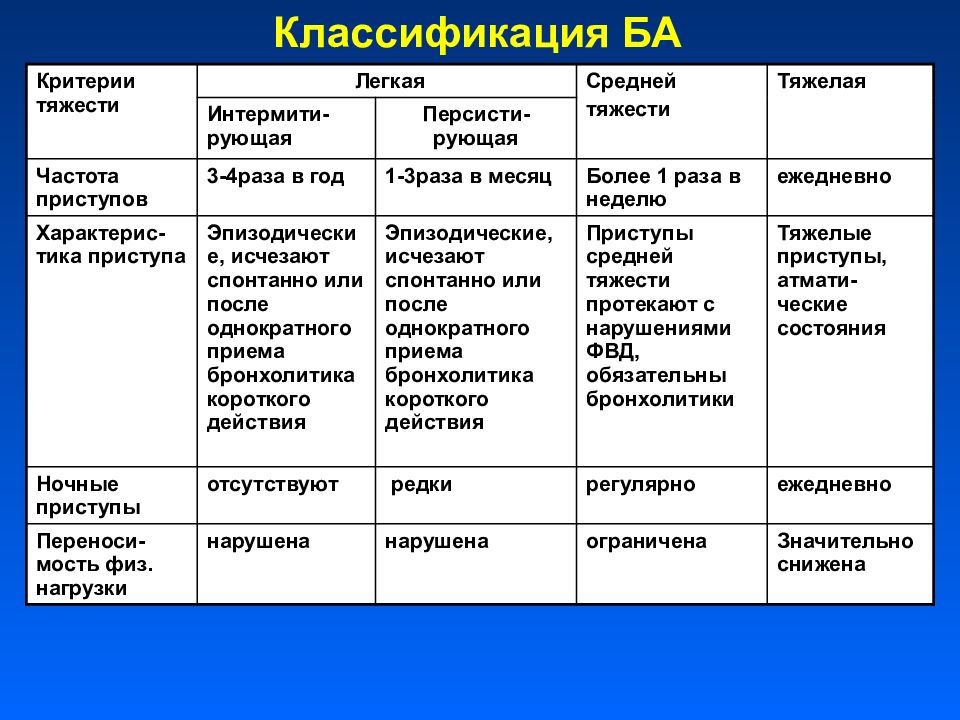 Классификация БА

| Критерии тяжести | Легкая | | Средней тяжести | Тяжелая |
|---|---|---|---|---|
| | Интермитирующая | Персистирующая | | |
| Частота приступов | 3-4раза в год | 1-3раза в месяц | Более 1 раза в неделю | ежедневно |
| Характеристика приступа | Эпизодические, исчезают спонтанно или после однократного приема бронхолитика короткого действия | Эпизодические, исчезают спонтанно или после однократного приема бронхолитика короткого действия | Приступы средней тяжести протекают с нарушениями ФВД, обязательны бронхолитики | Тяжелые приступы, атматические состояния |
| Ночные приступы | отсутствуют | редки | регулярно | ежедневно |
| Переносимость физ. нагрузки | нарушена | нарушена | ограничена | Значительно снижена |